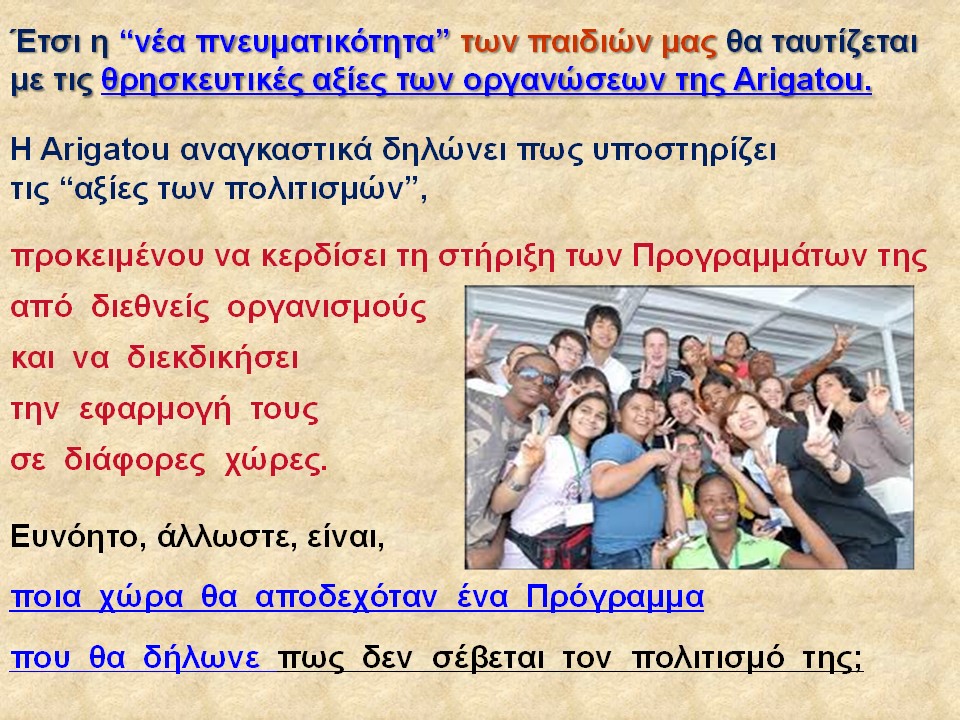 Έτσι η “νέα πνευματικότητα” των παιδιών μας θα ταυτίζεται με τις θρησκευτικές αξίες των οργανώσεων της Arigatou.

Η Arigatou αναγκαστικά δηλώνει πως υποστηρίζει τις “αξίες των πολιτισμών”,

προκειμένου να κερδίσει τη στήριξη των Προγραμμάτων της από διεθνείς οργανισμούς και να διεκδικήσει την εφαρμογή τους σε διάφορες χώρες.

Ευνόητο, άλλωστε, είναι,

ποια χώρα θα αποδεχόταν ένα Πρόγραμμα

που θα δήλωνε πως δεν σέβεται τον πολιτισμό της;